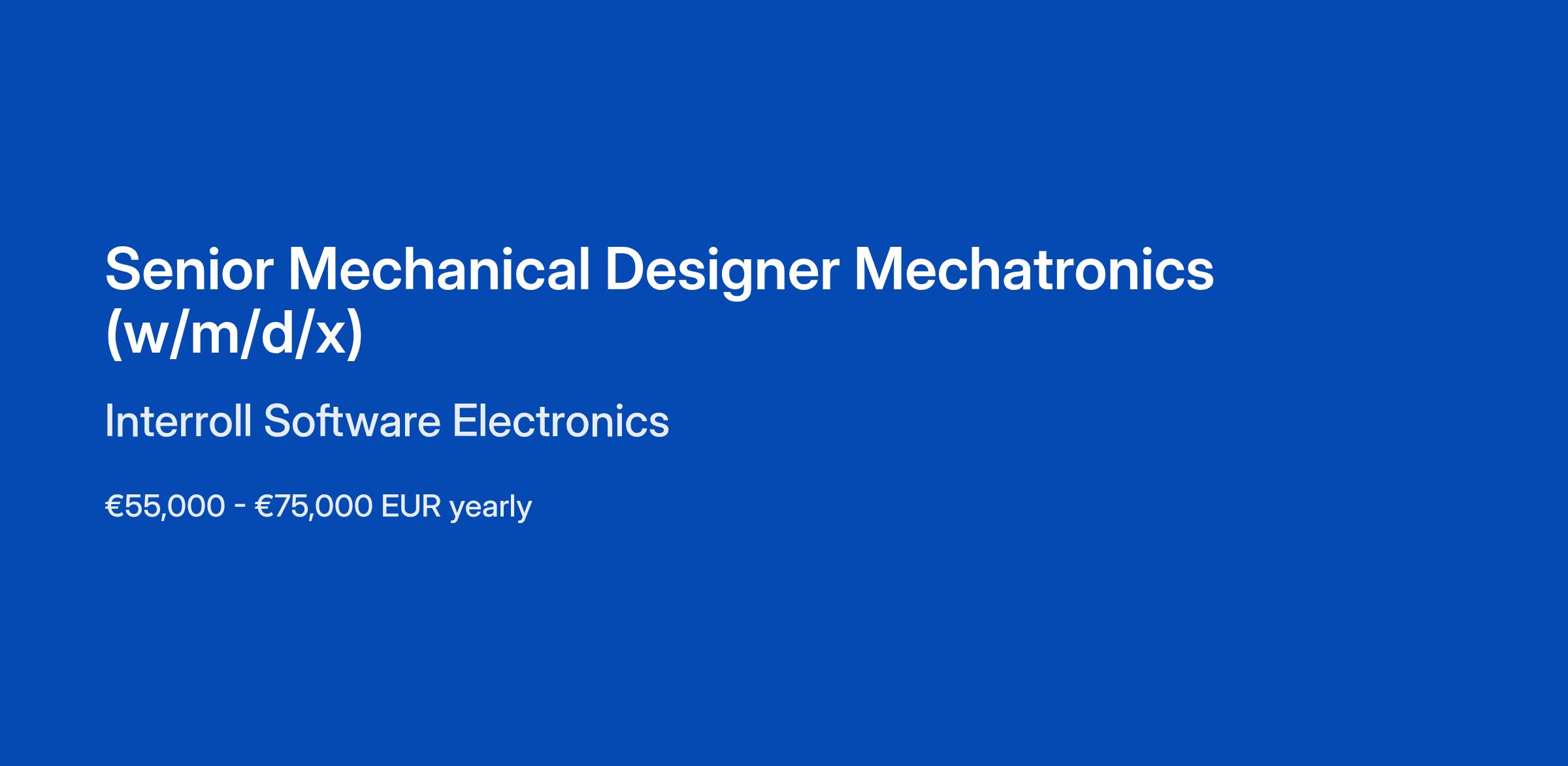 Senior Mechanical Designer Mechatronics (w/m/d/x)

Interroll Software Electronics

€55,000 - €75,000 EUR yearly